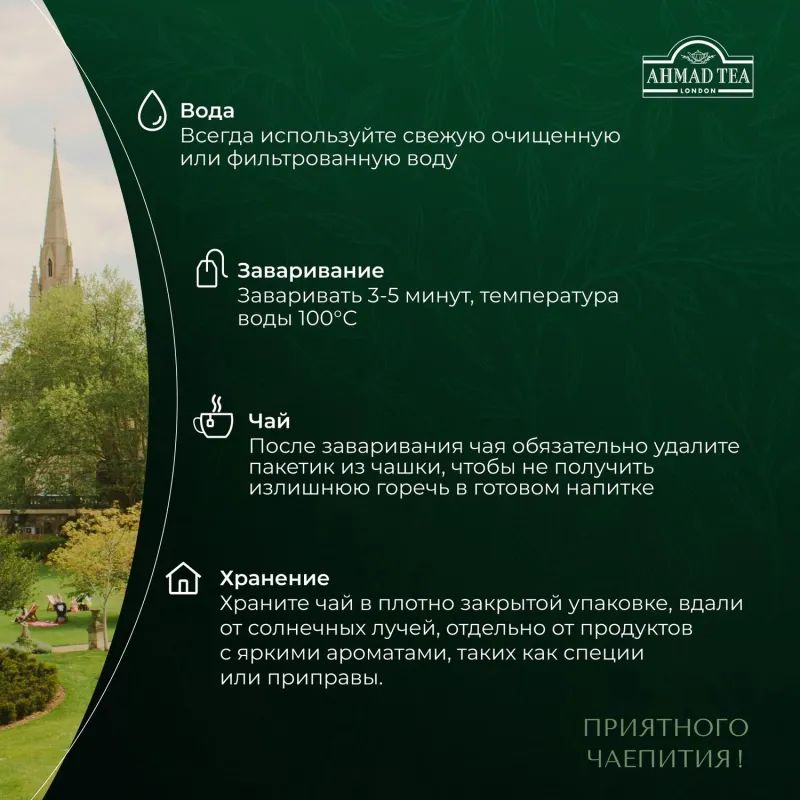 AHMAD TEA
LONDON

Вода
Всегда используйте свежую очищенную или фильтрованную воду

Заваривание
Заваривать 3-5 минут, температура воды 100°C

Чай
После заваривания чая обязательно удалите пакетик из чашки, чтобы не получить излишнюю горечь в готовом напитке

Хранение
Храните чай в плотно закрытой упаковке, вдали от солнечных лучей, отдельно от продуктов с яркими ароматами, таких как специи или приправы.

ПРИЯТНОГО ЧАЕПИТИЯ !